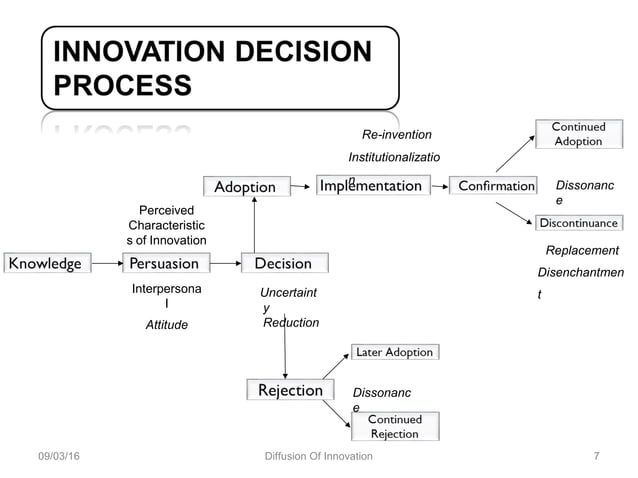 INNOVATION DECISION PROCESS

Re-invention

Institutionalization

Continued Adoption

Adoption

Implementation

Confirmation

Dissonance

Discontinuance

Perceived Characteristics of Innovation

Replacement

Disenchantment

Knowledge

Persuasion

Decision

Interpersonal

Attitude

Uncertainty Reduction

Later Adoption

Rejection

Dissonance

Continued Rejection

09/03/16

Diffusion Of Innovation

7